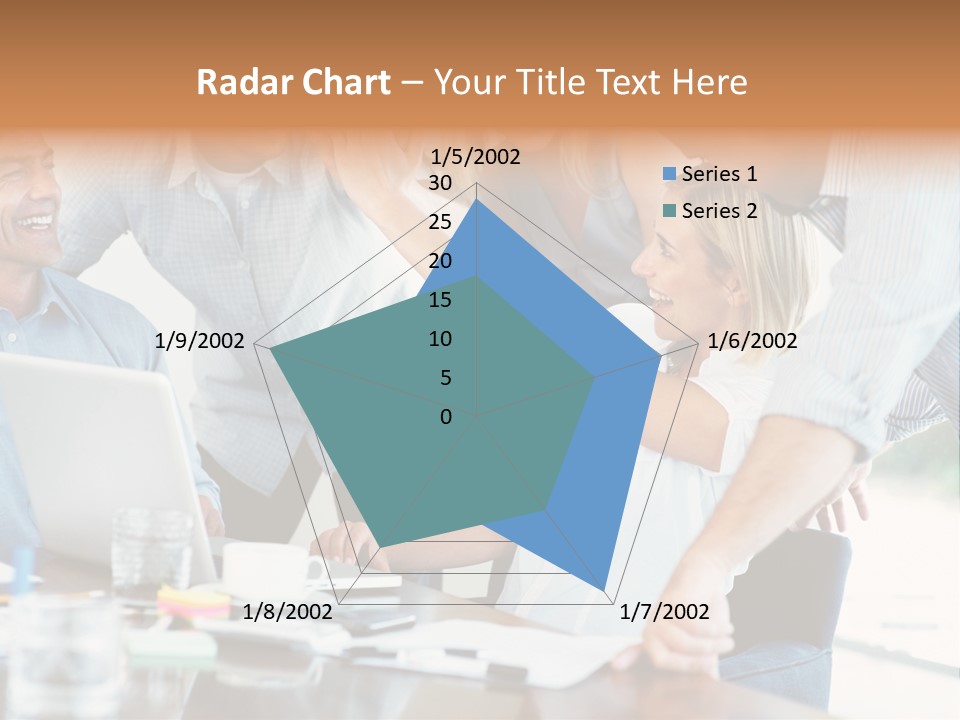 Radar Chart – Your Title Text Here

1/5/2002
30
25
20
15
10
5
0
1/6/2002
1/7/2002
1/8/2002
1/9/2002

Series 1
Series 2